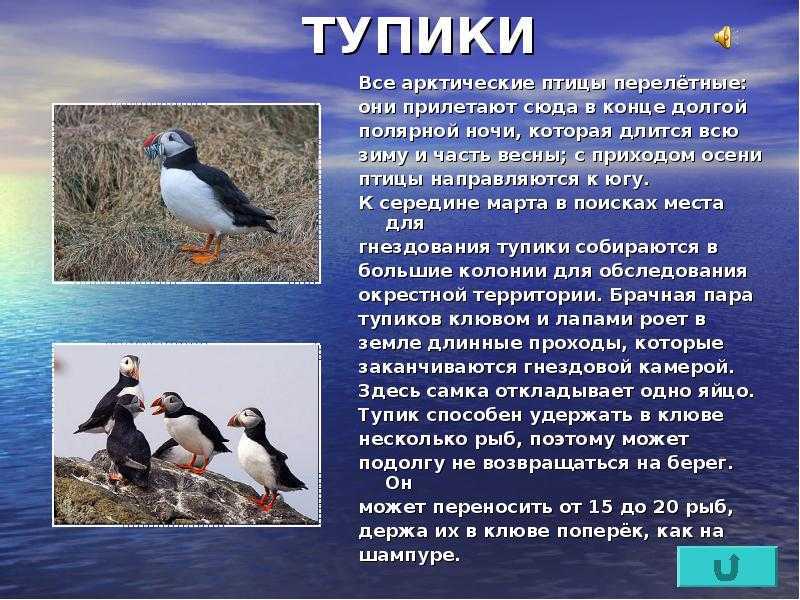 ТУПИКИ

Все арктические птицы перелётные: они прилетают сюда в конце долгой полярной ночи, которая длится всю зиму и часть весны; с приходом осени птицы направляются к югу.

К середине марта в поисках места для гнездования тупики собираются в большие колонии для обследования окрестной территории. Брачная пара тупиков клювом и лапами роет в земле длинные проходы, которые заканчиваются гнездовой камерой. Здесь самка откладывает одно яйцо. Тупик способен удержать в клюве несколько рыб, поэтому может подолгу не возвращаться на берег. Он может переносить от 15 до 20 рыб, держа их в клюве поперёк, как на шампуре.